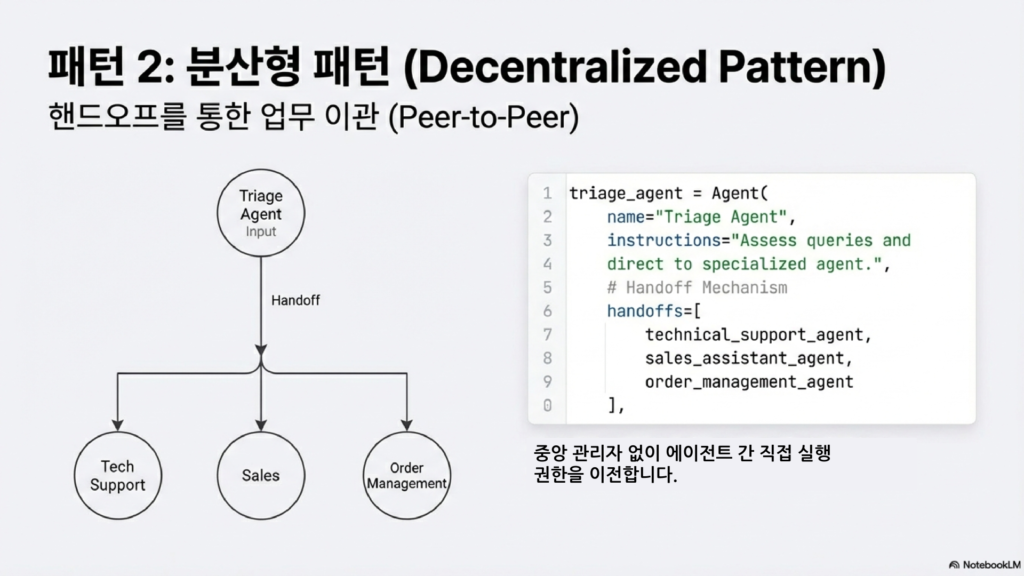 패턴 2: 분산형 패턴 (Decentralized Pattern)

핸드오프를 통한 업무 이관 (Peer-to-Peer)

Triage Agent
Input

Handoff

Tech Support

Sales

Order Management

1 triage_agent = Agent(
2     name="Triage Agent",
3     instructions="Assess queries and
4     direct to specialized agent.",
5     # Handoff Mechanism
6     handoffs=[
7         technical_support_agent,
8         sales_assistant_agent,
9         order_management_agent
0     ],

중앙 관리자 없이 에이전트 간 직접 실행 권한을 이전합니다.

NotebookLM